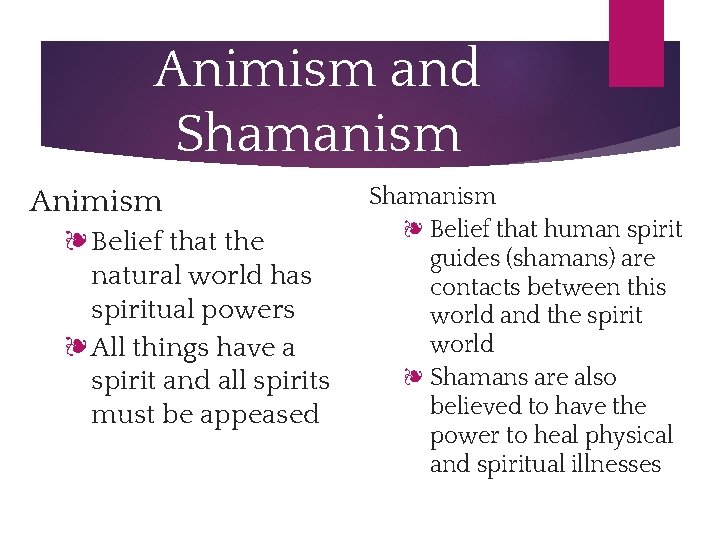 Animism and Shamanism

Animism

❧ Belief that the natural world has spiritual powers

❧ All things have a spirit and all spirits must be appeased

Shamanism

❧ Belief that human spirit guides (shamans) are contacts between this world and the spirit world

❧ Shamans are also believed to have the power to heal physical and spiritual illnesses